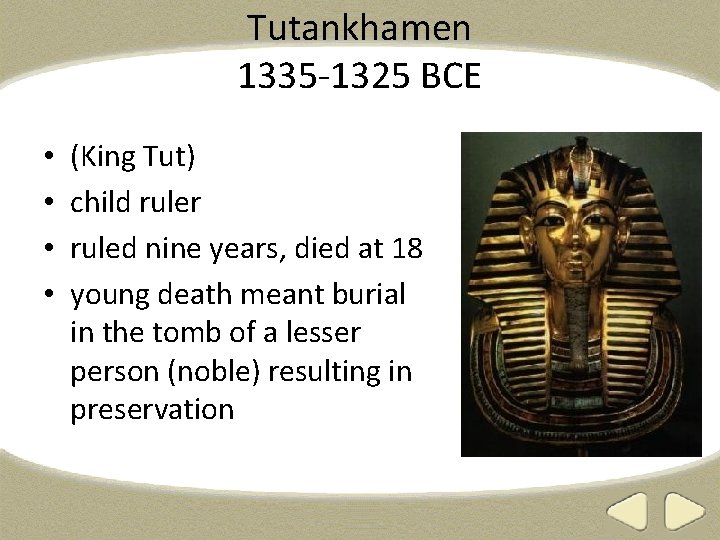 Tutankhamen
1335-1325 BCE

• (King Tut)
• child ruler
• ruled nine years, died at 18
• young death meant burial in the tomb of a lesser person (noble) resulting in preservation